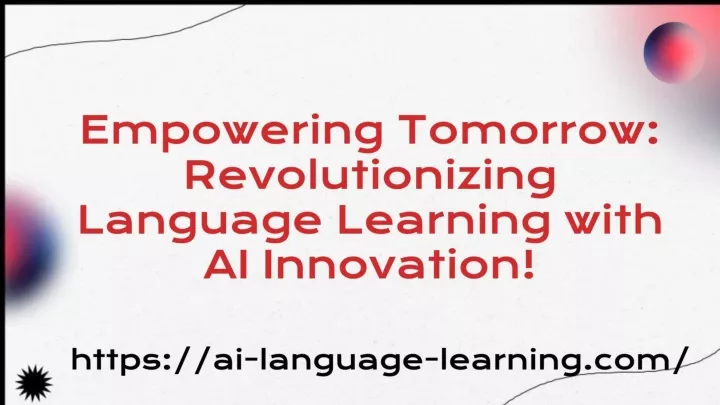 Empowering Tomorrow: Revolutionizing Language Learning with AI Innovation!

https://ai-language-learning.com/